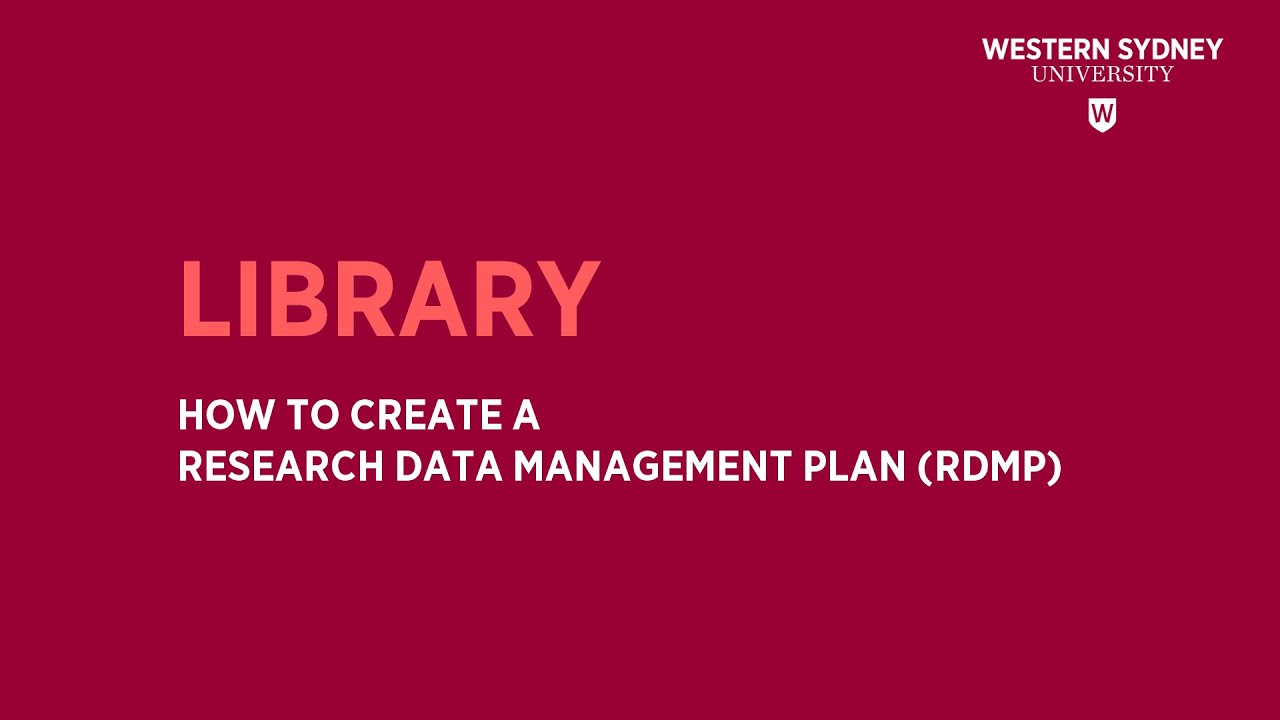 WESTERN SYDNEY
UNIVERSITY

W

LIBRARY

HOW TO CREATE A
RESEARCH DATA MANAGEMENT PLAN (RDMP)